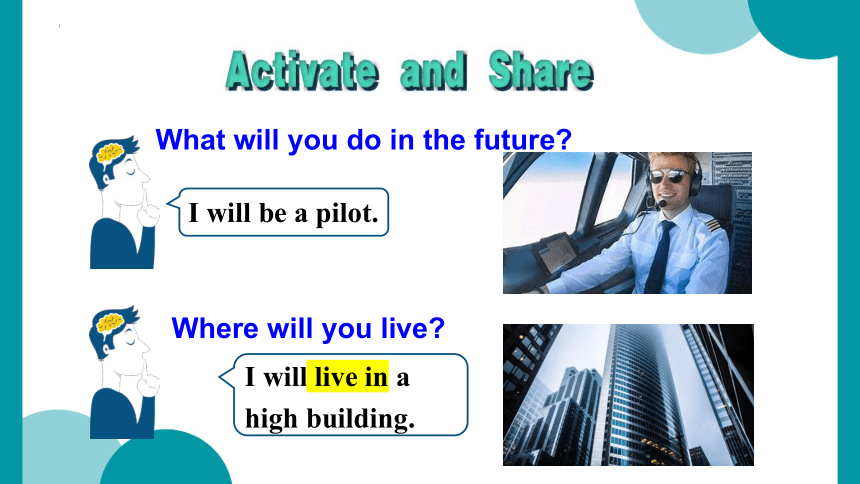 Activate and Share

What will you do in the future?

I will be a pilot.

Where will you live?

I will live in a high building.